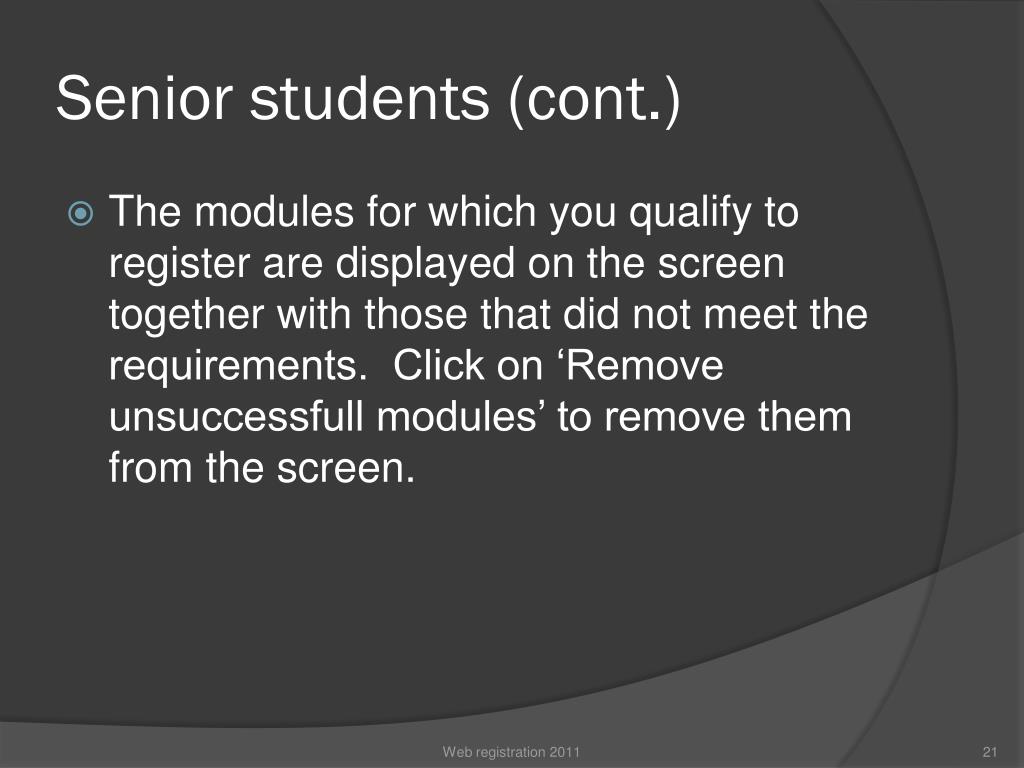 Senior students (cont.)

The modules for which you qualify to register are displayed on the screen together with those that did not meet the requirements. Click on ‘Remove unsuccessfull modules’ to remove them from the screen.

Web registration 2011

21